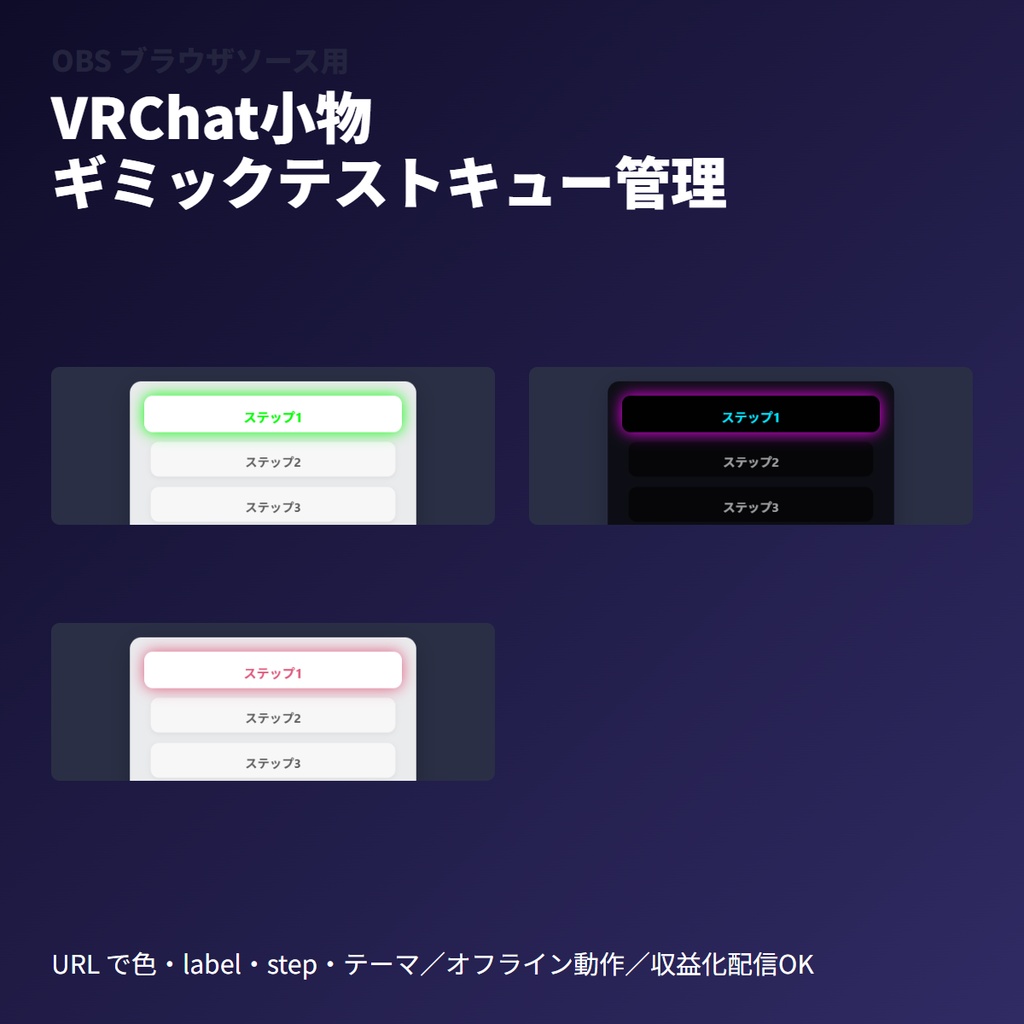 OBS ブラウザソース用

VRChat小物
ギミックテストキュー管理

ステップ1
ステップ2
ステップ3

ステップ1
ステップ2
ステップ3

ステップ1
ステップ2
ステップ3

URL で色・label・step・テーマ／オフライン動作／収益化配信OK